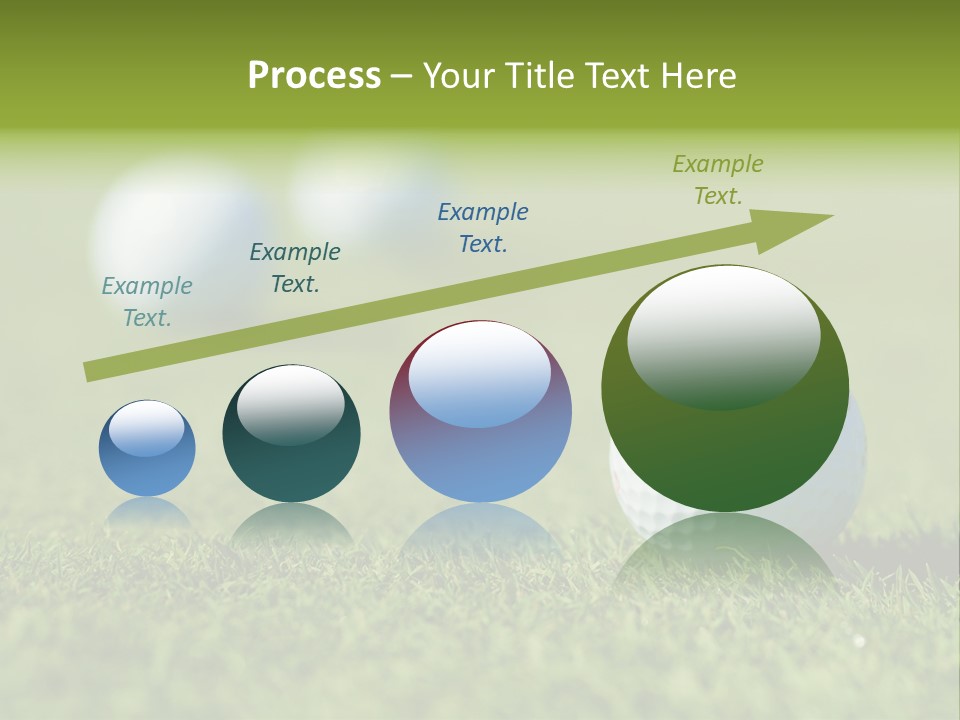 Process – Your Title Text Here

Example Text.

Example Text.

Example Text.

Example Text.